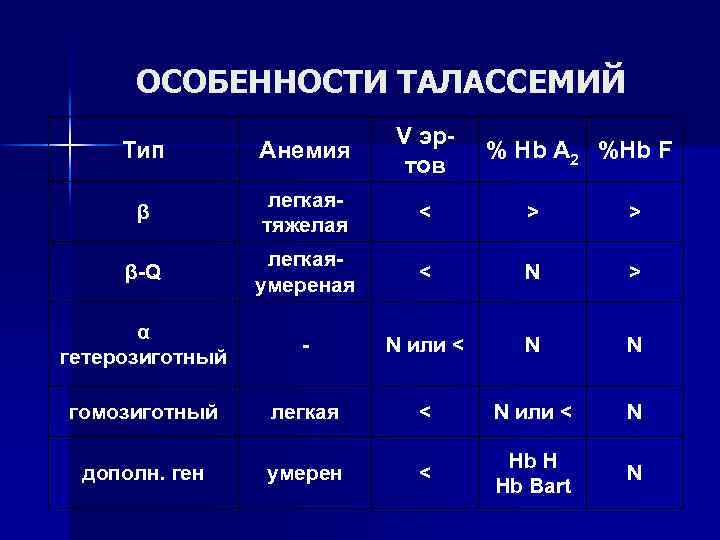 ОСОБЕННОСТИ ТАЛАССЕМИЙ

| Тип | Анемия | V эр-тов | % Hb $A_2$ | %Hb F |
|---|---|---|---|---|
| β | легкая-тяжелая | < | > | > |
| β-Q | легкая-умереная | < | N | > |
| α гетерозиготный | - | N или < | N | N |
| гомозиготный | легкая | < | N или < | N |
| дополн. ген | умерен | < | Hb H Hb Bart | N |